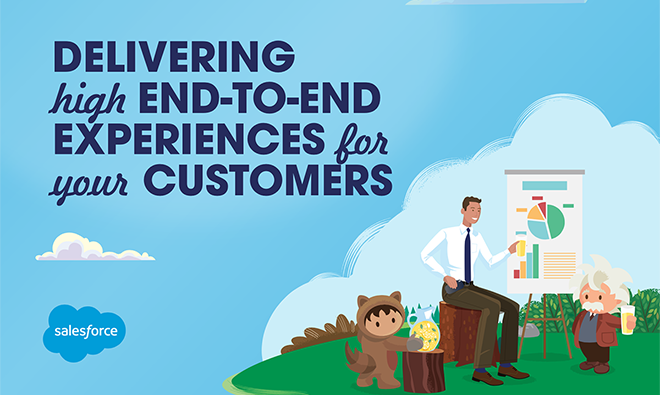 DELIVERING high END-TO-END EXPERIENCES for your CUSTOMERS

salesforce